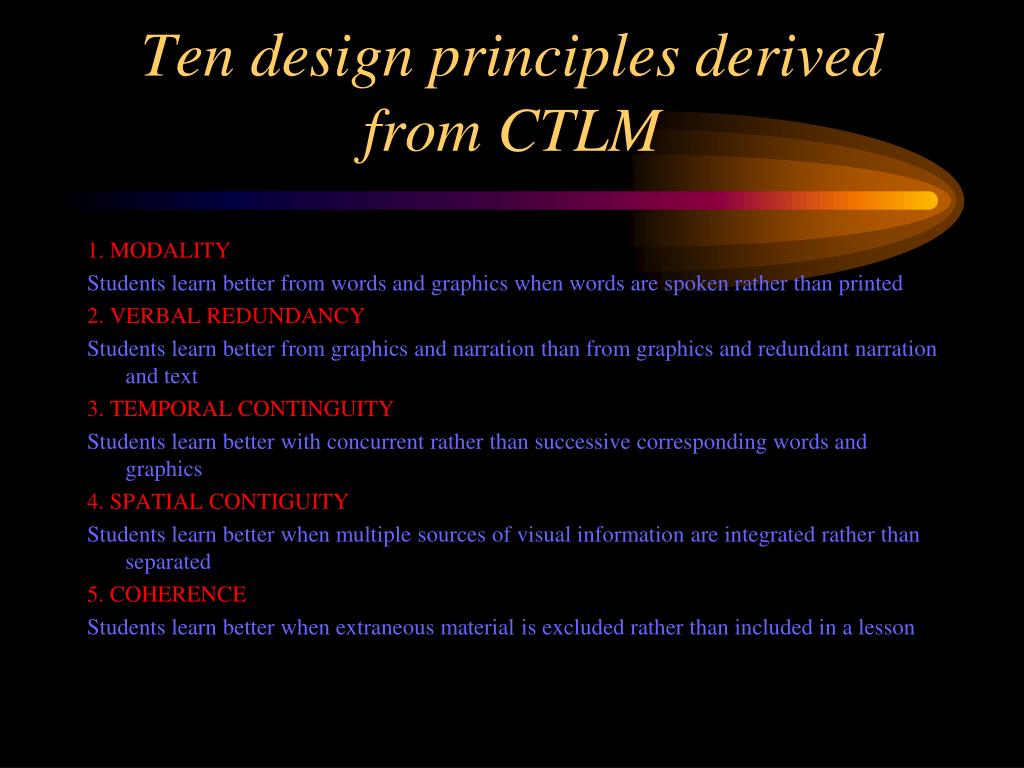 Ten design principles derived from CTLM

1. MODALITY

Students learn better from words and graphics when words are spoken rather than printed

2. VERBAL REDUNDANCY

Students learn better from graphics and narration than from graphics and redundant narration and text

3. TEMPORAL CONTINGUITY

Students learn better with concurrent rather than successive corresponding words and graphics

4. SPATIAL CONTIGUITY

Students learn better when multiple sources of visual information are integrated rather than separated

5. COHERENCE

Students learn better when extraneous material is excluded rather than included in a lesson